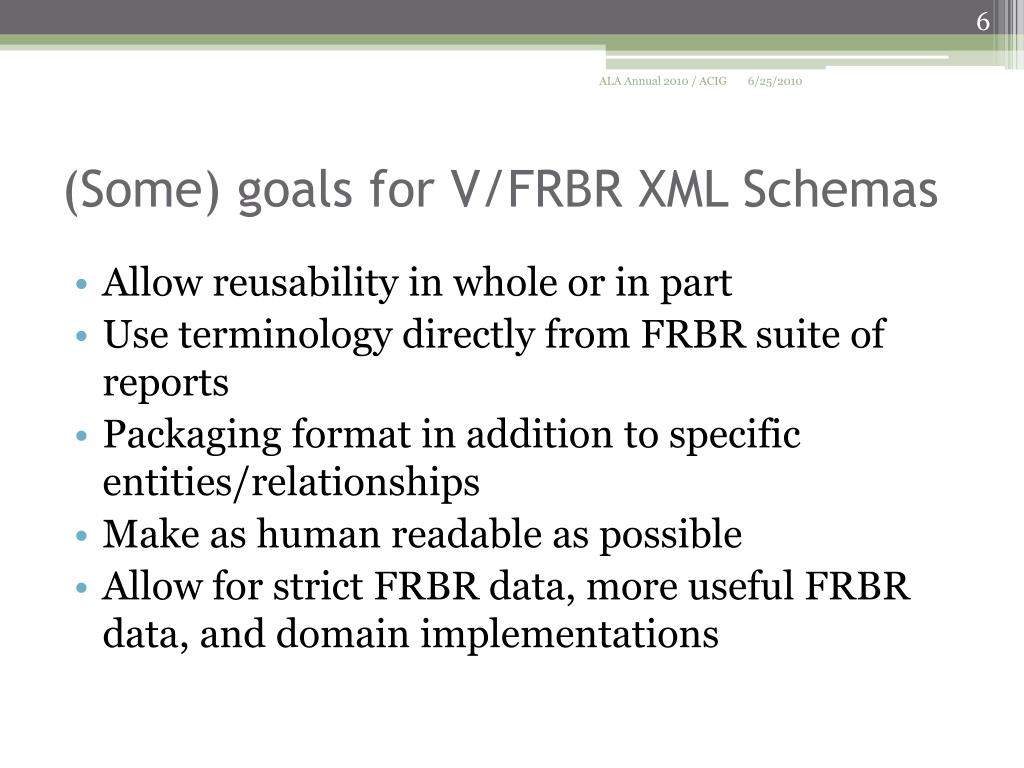 6

ALA Annual 2010 / ACIG 6/25/2010

(Some) goals for V/FRBR XML Schemas

• Allow reusability in whole or in part
• Use terminology directly from FRBR suite of reports
• Packaging format in addition to specific entities/relationships
• Make as human readable as possible
• Allow for strict FRBR data, more useful FRBR data, and domain implementations